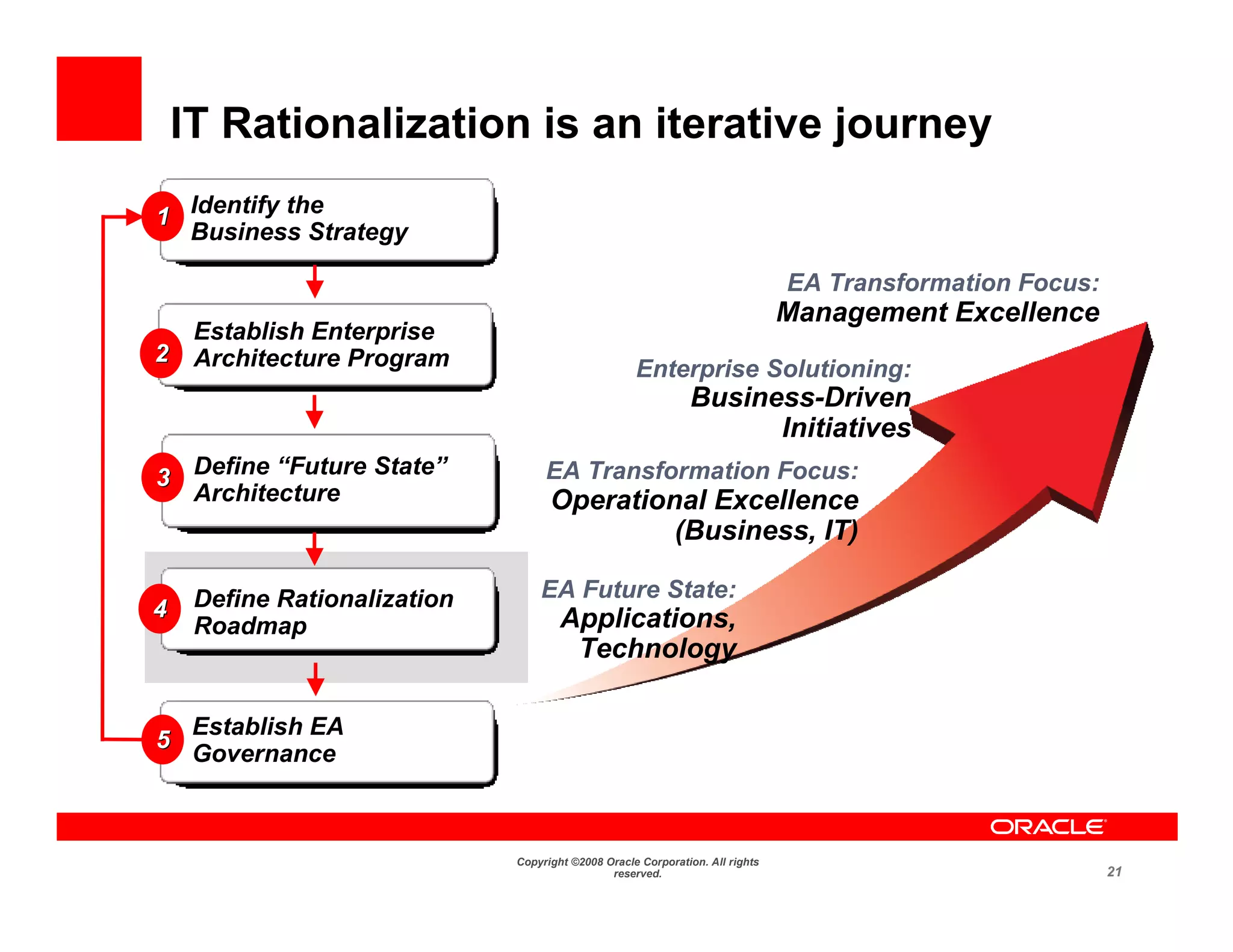 IT Rationalization is an iterative journey

1 Identify the Business Strategy

2 Establish Enterprise Architecture Program

3 Define “Future State” Architecture

4 Define Rationalization Roadmap

5 Establish EA Governance

EA Transformation Focus:
Management Excellence

Enterprise Solutioning:
Business-Driven Initiatives

EA Transformation Focus:
Operational Excellence (Business, IT)

EA Future State:
Applications, Technology

ORACLE

Copyright ©2008 Oracle Corporation. All rights reserved.

21